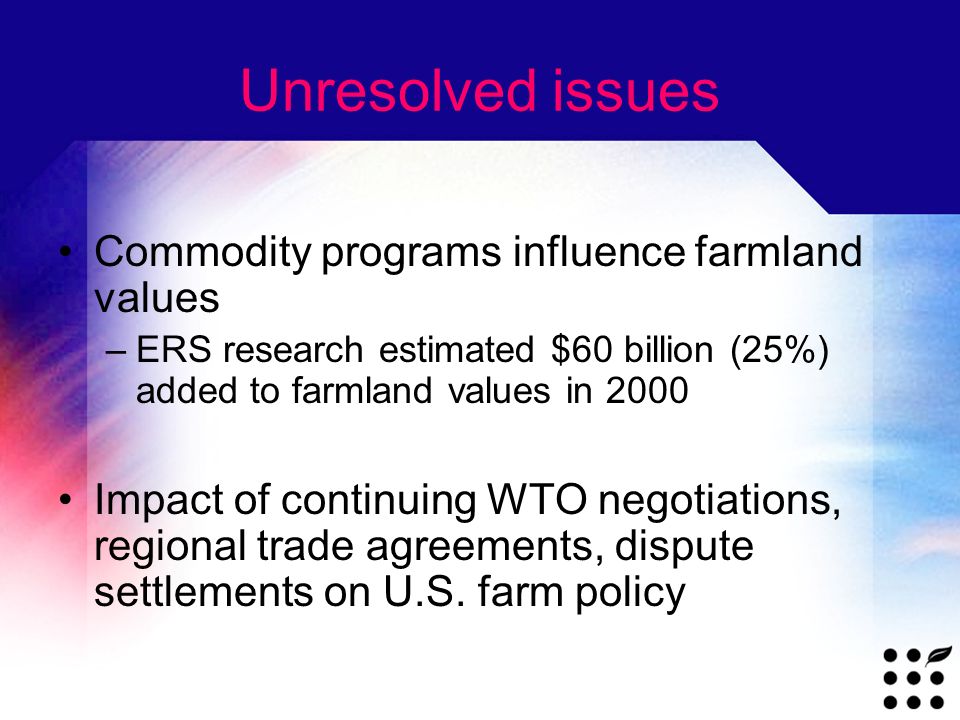 Unresolved issues

• Commodity programs influence farmland values

– ERS research estimated \$60 billion (25%) added to farmland values in 2000

• Impact of continuing WTO negotiations, regional trade agreements, dispute settlements on U.S. farm policy